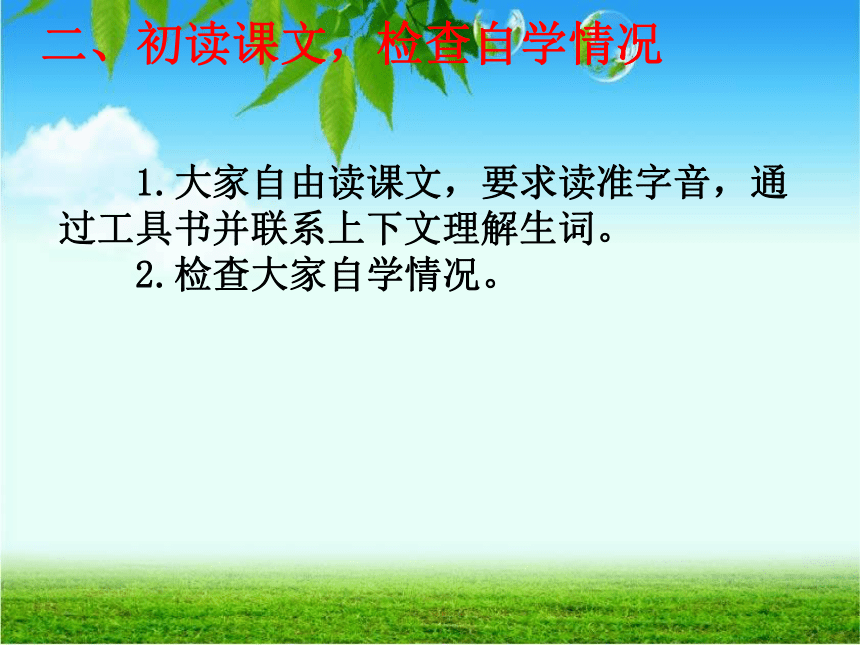 二、初读课文，检查自学情况

1.大家自由读课文，要求读准字音，通过工具书并联系上下文理解生词。

2.检查大家自学情况。